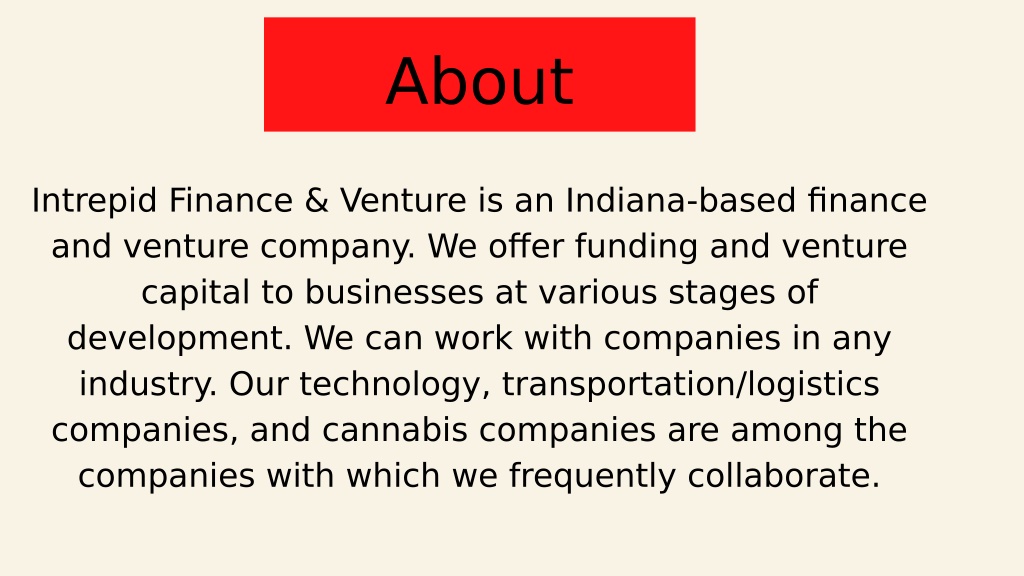 About

Intrepid Finance & Venture is an Indiana-based finance and venture company. We offer funding and venture capital to businesses at various stages of development. We can work with companies in any industry. Our technology, transportation/logistics companies, and cannabis companies are among the companies with which we frequently collaborate.